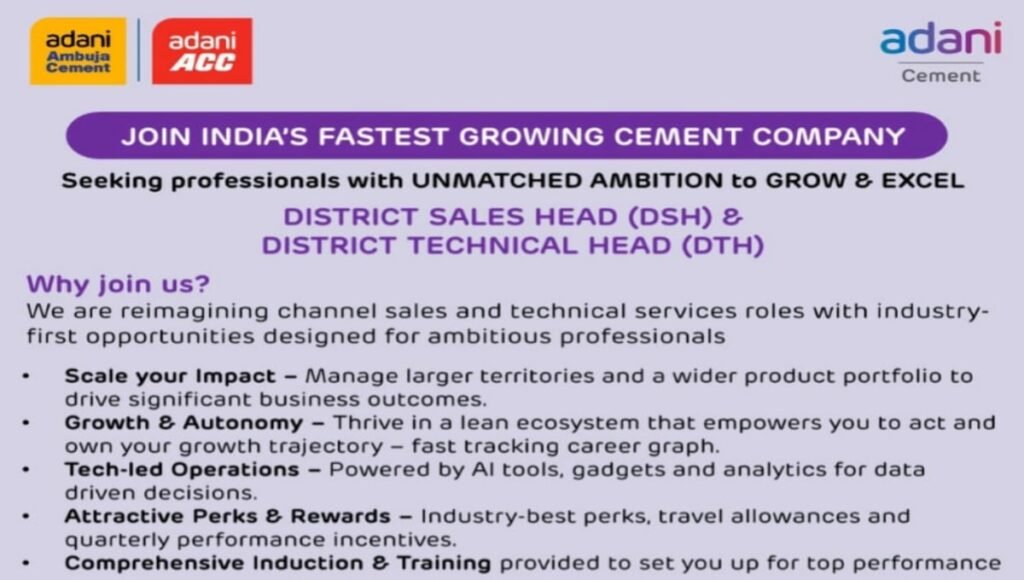 adani Ambuja Cement

adani ACC

adani Cement

JOIN INDIA'S FASTEST GROWING CEMENT COMPANY

Seeking professionals with UNMATCHED AMBITION to GROW & EXCEL

DISTRICT SALES HEAD (DSH) & DISTRICT TECHNICAL HEAD (DTH)

Why join us?

We are reimagining channel sales and technical services roles with industry-first opportunities designed for ambitious professionals

• Scale your Impact – Manage larger territories and a wider product portfolio to drive significant business outcomes.
• Growth & Autonomy – Thrive in a lean ecosystem that empowers you to act and own your growth trajectory – fast tracking career graph.
• Tech-led Operations – Powered by AI tools, gadgets and analytics for data driven decisions.
• Attractive Perks & Rewards – Industry-best perks, travel allowances and quarterly performance incentives.
• Comprehensive Induction & Training provided to set you up for top performance